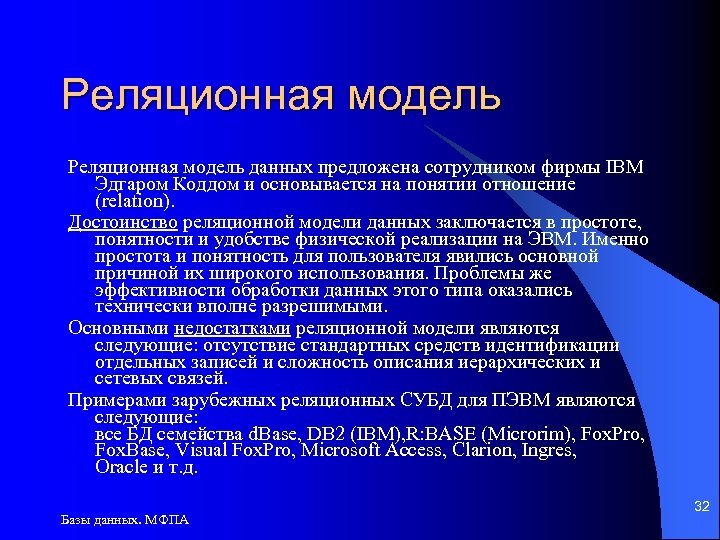 Реляционная модель

Реляционная модель данных предложена сотрудником фирмы IBM Эдгаром Коддом и основывается на понятии отношение (relation).

Достоинство реляционной модели данных заключается в простоте, понятности и удобстве физической реализации на ЭВМ. Именно простота и понятность для пользователя явились основной причиной их широкого использования. Проблемы же эффективности обработки данных этого типа оказались технически вполне разрешимыми.

Основными недостатками реляционной модели являются следующие: отсутствие стандартных средств идентификации отдельных записей и сложность описания иерархических и сетевых связей.

Примерами зарубежных реляционных СУБД для ПЭВМ являются следующие:
все БД семейства dBase, DB2 (IBM),R:BASE (Microrim), FoxPro, FoxBase, Visual FoxPro, Microsoft Access, Clarion, Ingres, Oracle и т.д.

Базы данных. МФПА

32